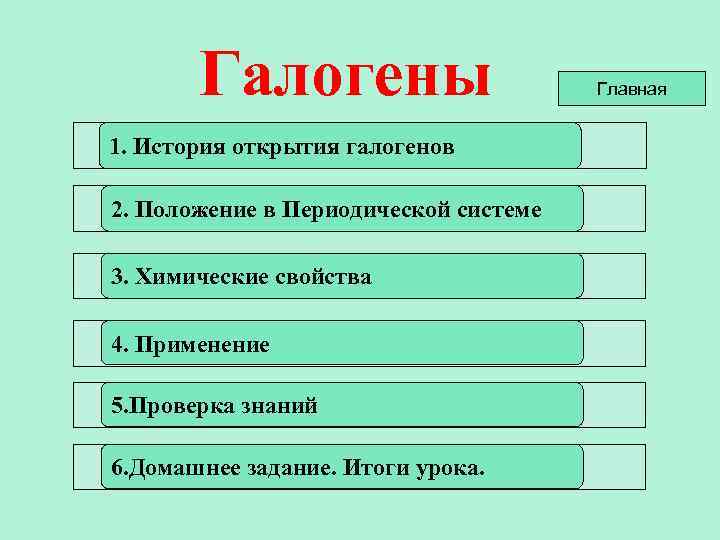 Галогены

Главная

1. История открытия галогенов

2. Положение в Периодической системе

3. Химические свойства

4. Применение

5.Проверка знаний

6.Домашнее задание. Итоги урока.